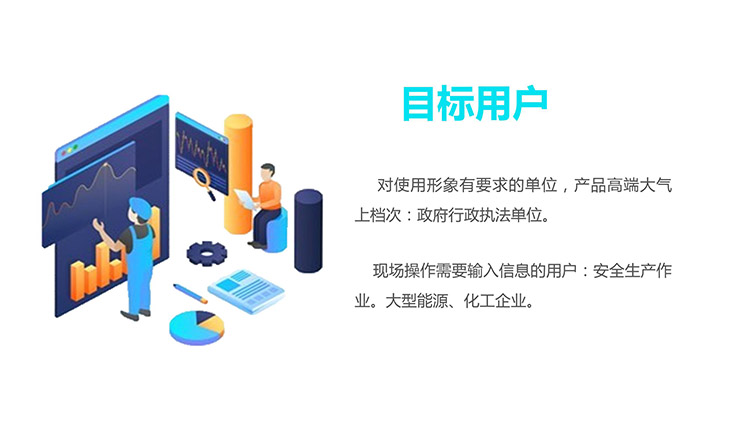 目标用户

对使用形象有要求的单位，产品高端大气上档次：政府行政执法单位。

现场操作需要输入信息的用户：安全生产作业。大型能源、化工企业。